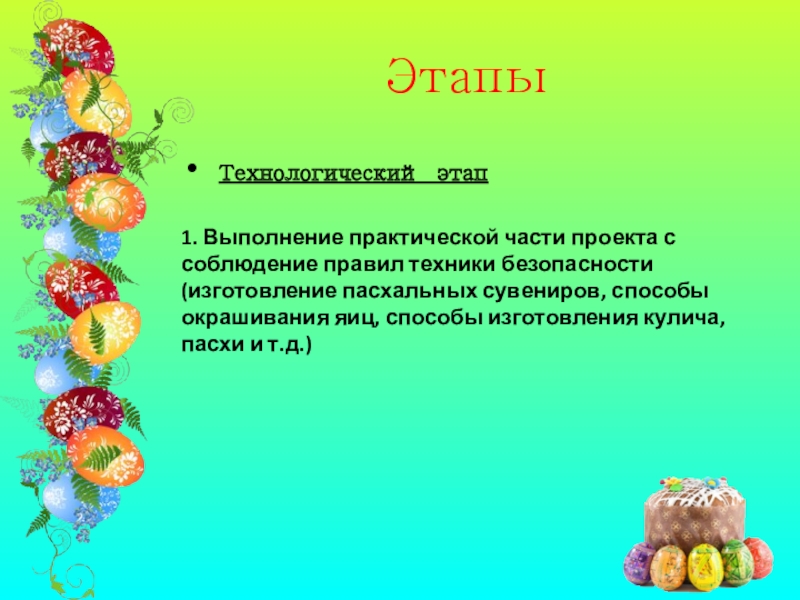 Этапы

• Технологический этап

1. Выполнение практической части проекта с соблюдение правил техники безопасности (изготовление пасхальных сувениров, способы окрашивания яиц, способы изготовления кулича, пасхи и т.д.)